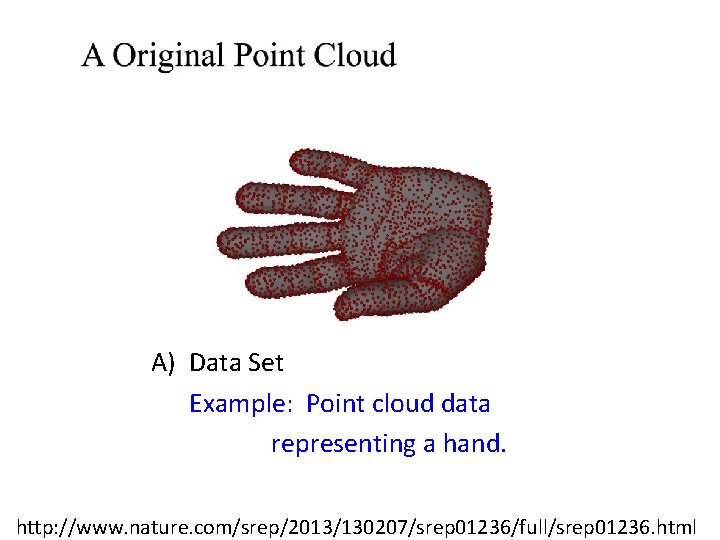 A Original Point Cloud

A) Data Set

Example: Point cloud data representing a hand.

http://www.nature.com/srep/2013/130207/srep01236/full/srep01236.html